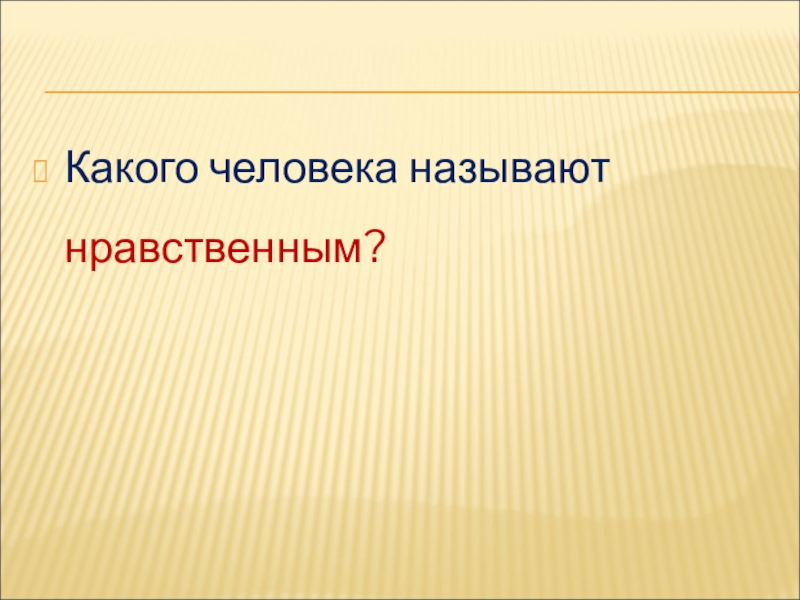 Какого человека называют нравственным?